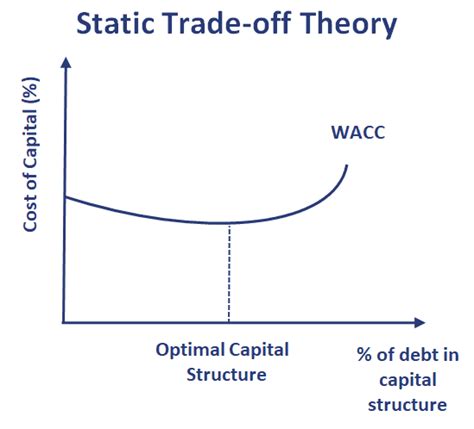 Static Trade-off Theory

Cost of Capital (%)

WACC

Optimal Capital Structure

% of debt in capital structure